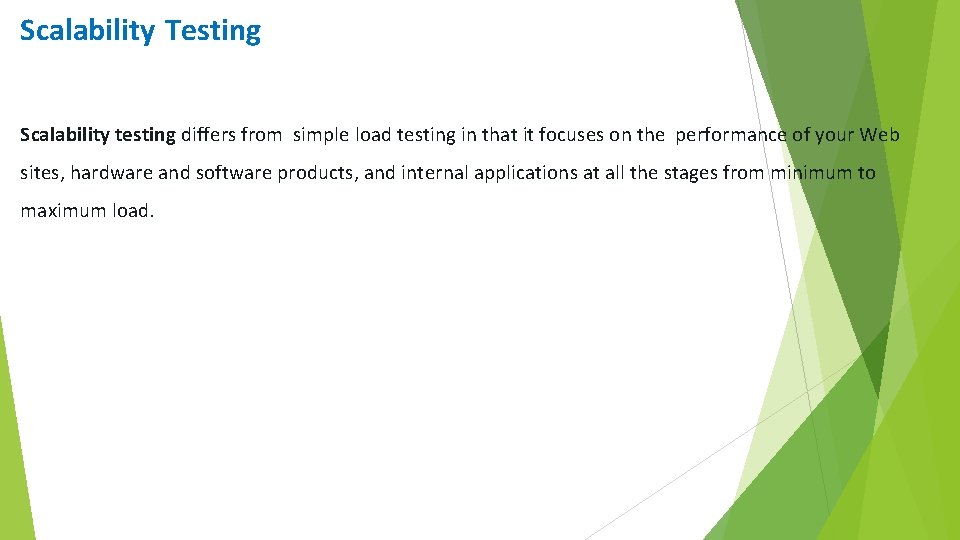 Scalability Testing

Scalability testing differs from simple load testing in that it focuses on the performance of your Web sites, hardware and software products, and internal applications at all the stages from minimum to maximum load.